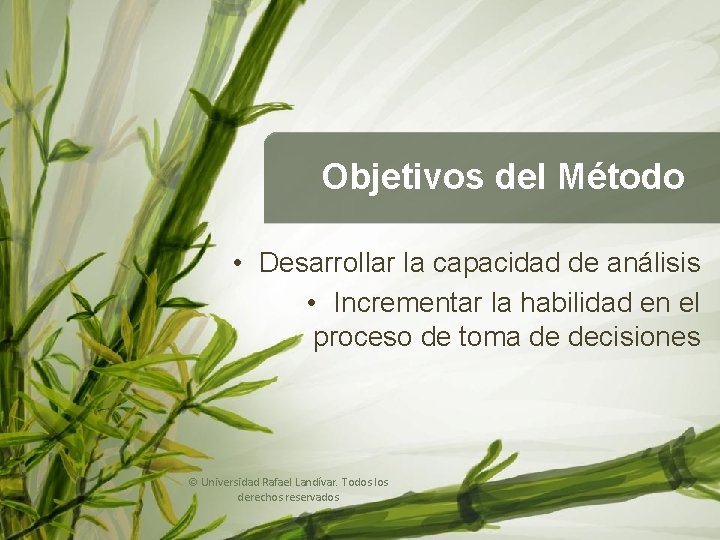 Objetivos del Método

• Desarrollar la capacidad de análisis
• Incrementar la habilidad en el proceso de toma de decisiones

© Universidad Rafael Landívar. Todos los derechos reservados